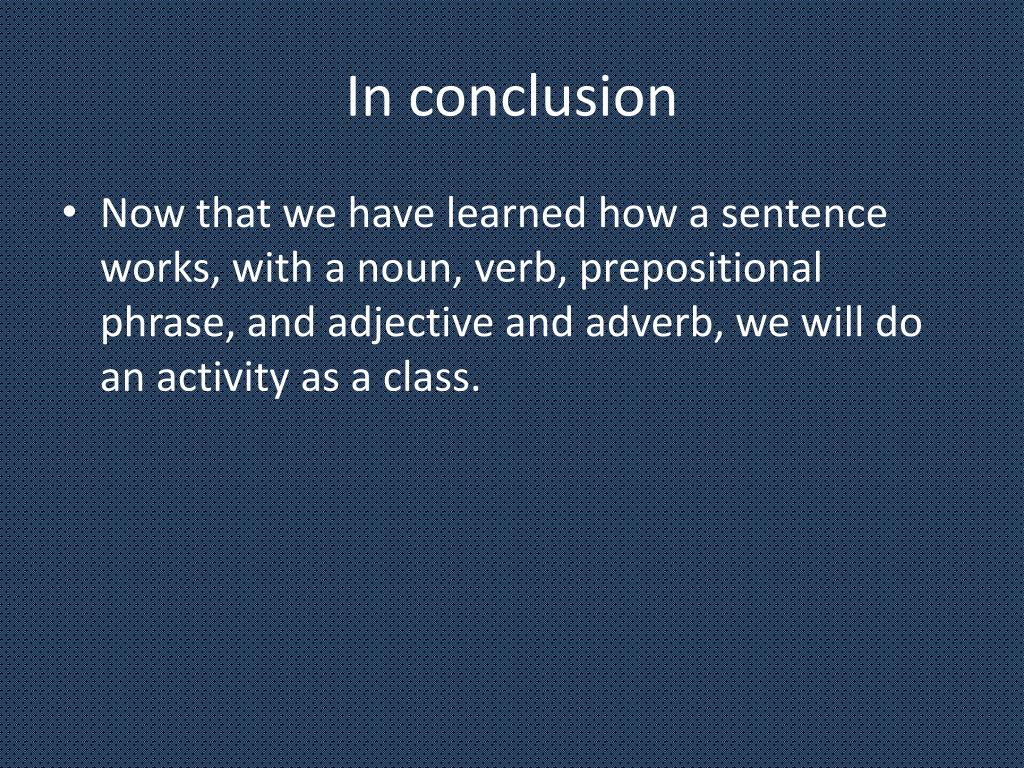 In conclusion

• Now that we have learned how a sentence works, with a noun, verb, prepositional phrase, and adjective and adverb, we will do an activity as a class.